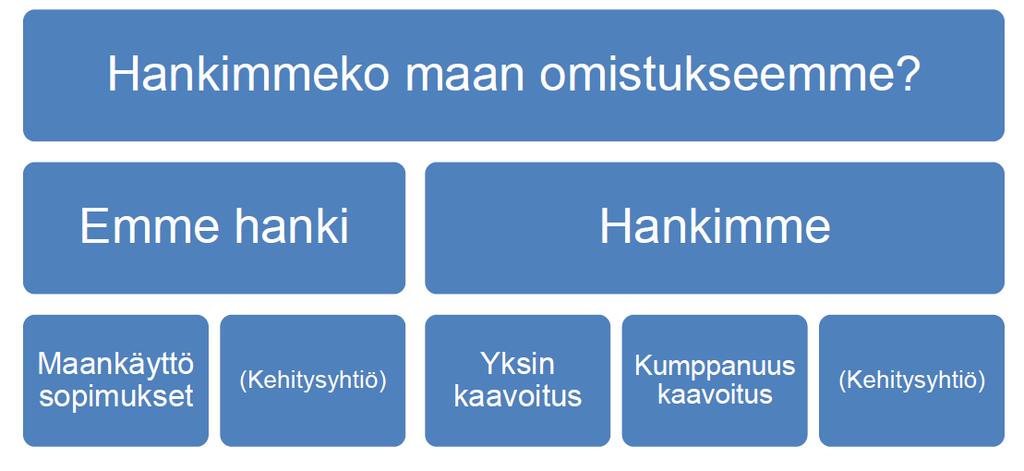 Hankimmeko maan omistukseemme?

Emme hanki

Hankimme

Maankäyttö sopimukset

(Kehitysyhtiö)

Yksin kaavoitus

Kumppanuus kaavoitus

(Kehitysyhtiö)